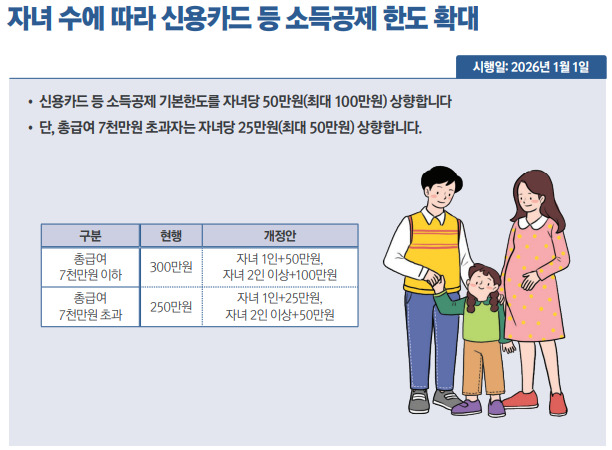 자녀 수에 따라 신용카드 등 소득공제 한도 확대

시행일: 2026년 1월 1일

• 신용카드 등 소득공제 기본한도를 자녀당 50만원(최대 100만원) 상향합니다

• 단, 총급여 7천만원 초과자는 자녀당 25만원(최대 50만원) 상향합니다.

| 구분 | 현행 | 개정안 |
|---|---|---|
| 총급여 7천만원 이하 | 300만원 | 자녀 1인+50만원, 자녀 2인 이상+100만원 |
| 총급여 7천만원 초과 | 250만원 | 자녀 1인+25만원, 자녀 2인 이상+50만원 |